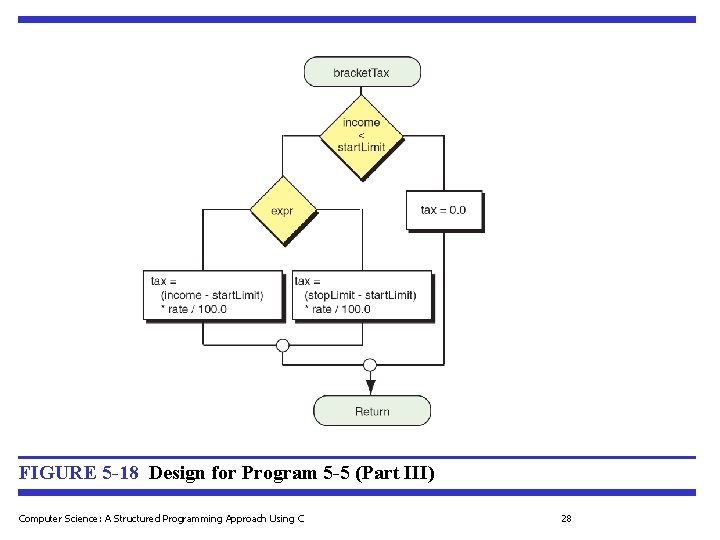 bracketTax

income
<
startLimit

expr

tax = 0.0

tax =
(income - startLimit)
* rate / 100.0

tax =
(stopLimit - startLimit)
* rate / 100.0

Return

FIGURE 5-18 Design for Program 5-5 (Part III)

Computer Science: A Structured Programming Approach Using C

28